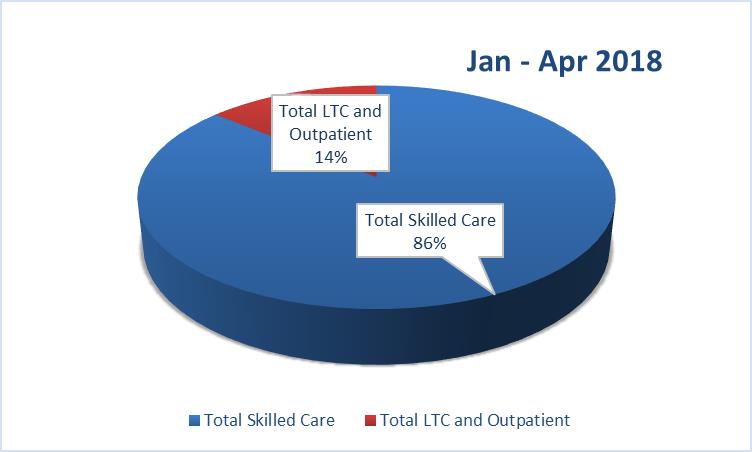 Jan - Apr 2018

Total LTC and Outpatient 14%

Total Skilled Care 86%

Total Skilled Care
Total LTC and Outpatient